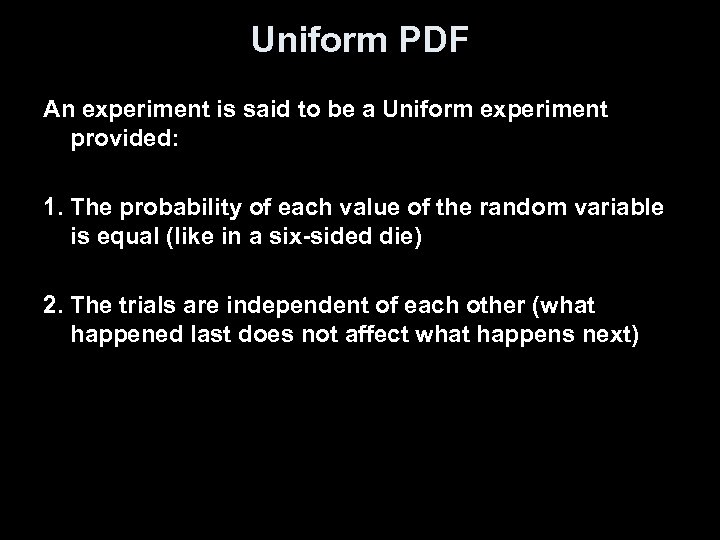 Uniform PDF

An experiment is said to be a Uniform experiment provided:

1. The probability of each value of the random variable is equal (like in a six-sided die)

2. The trials are independent of each other (what happened last does not affect what happens next)